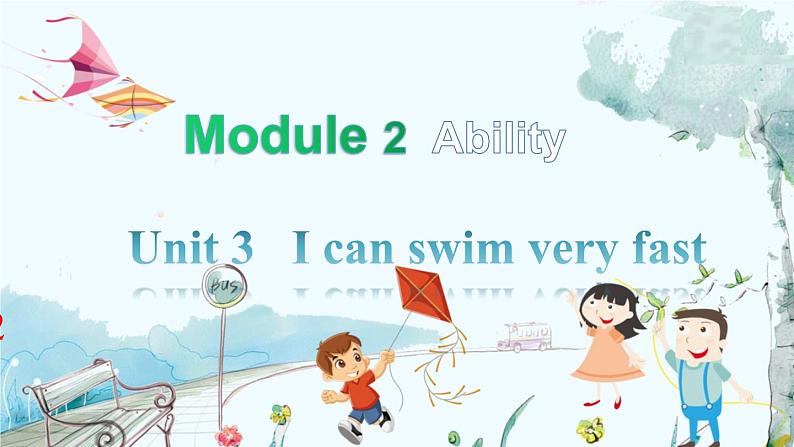 Module 2 Ability

Unit 3 I can swim very fast

bus